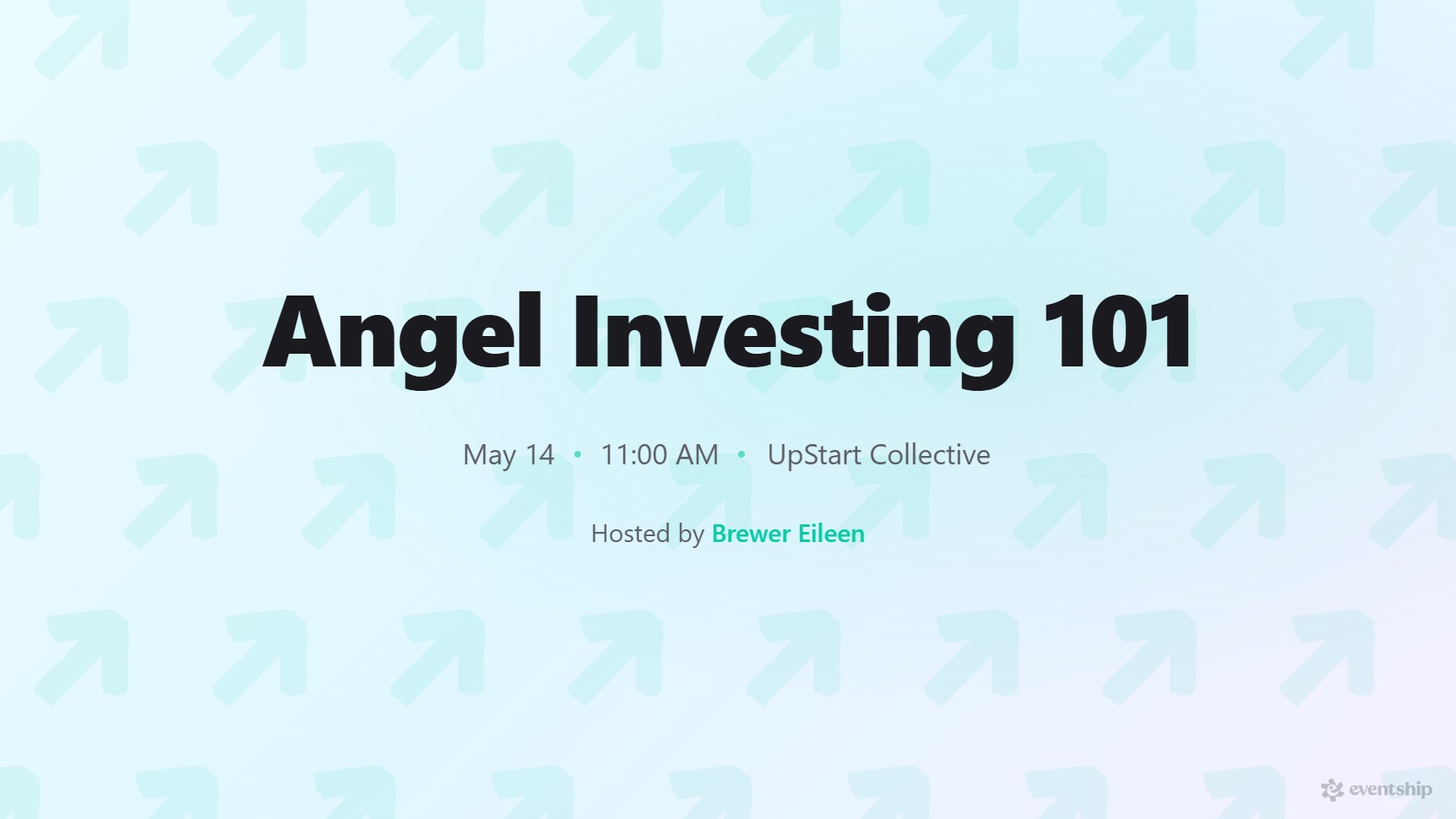 Angel Investing 101

May 14 • 11:00 AM • UpStart Collective

Hosted by Brewer Eileen

eventship